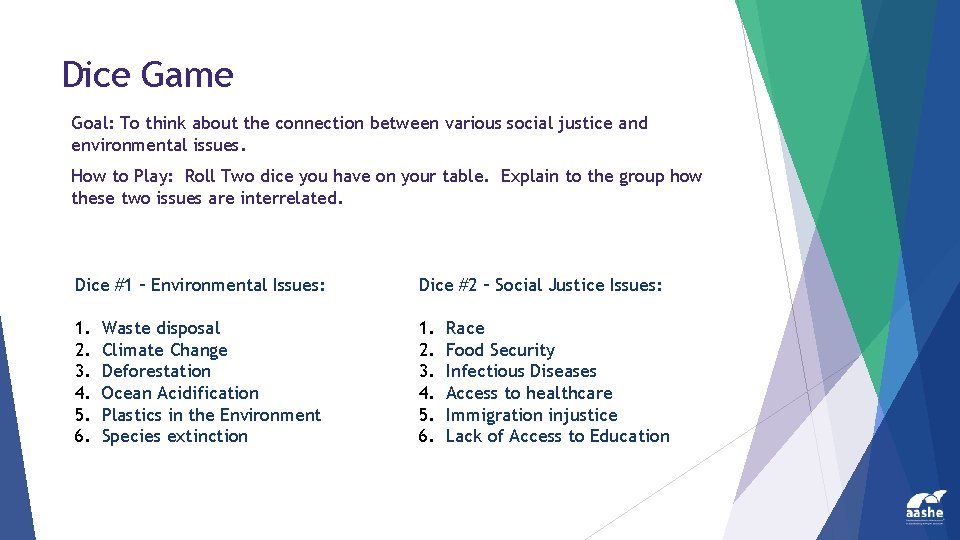 Dice Game

Goal: To think about the connection between various social justice and environmental issues.

How to Play: Roll Two dice you have on your table. Explain to the group how these two issues are interrelated.

Dice #1 – Environmental Issues:

1. Waste disposal
2. Climate Change
3. Deforestation
4. Ocean Acidification
5. Plastics in the Environment
6. Species extinction

Dice #2 – Social Justice Issues:

1. Race
2. Food Security
3. Infectious Diseases
4. Access to healthcare
5. Immigration injustice
6. Lack of Access to Education

aashe